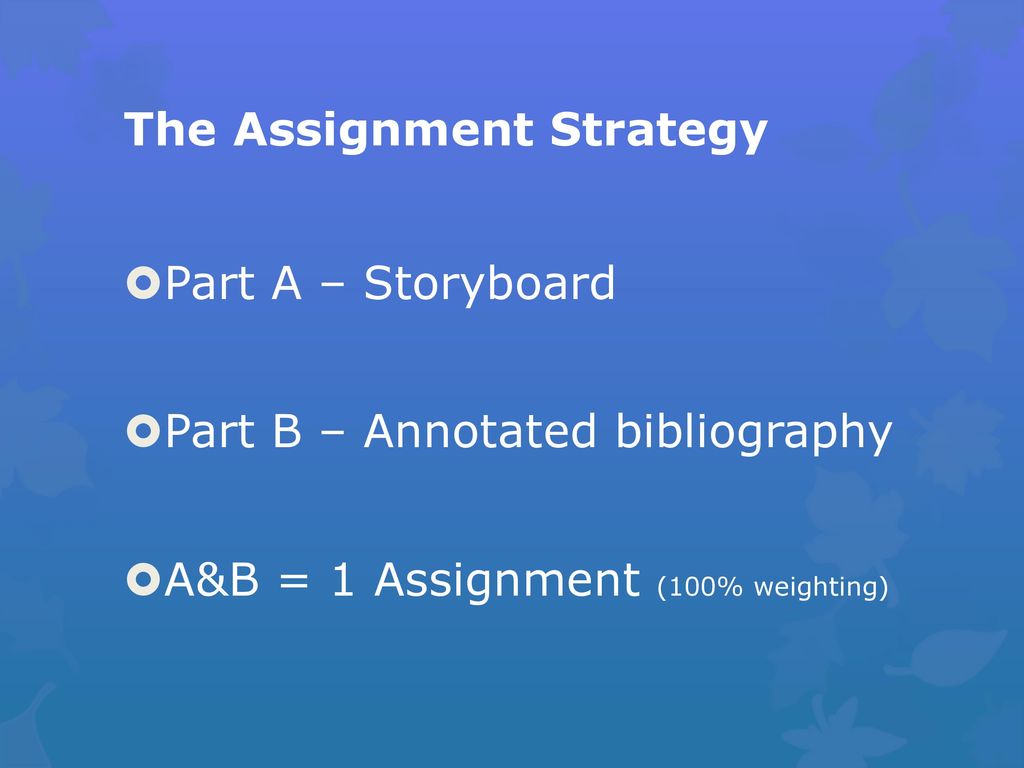 The Assignment Strategy

Part A – Storyboard

Part B – Annotated bibliography

A&B = 1 Assignment (100% weighting)